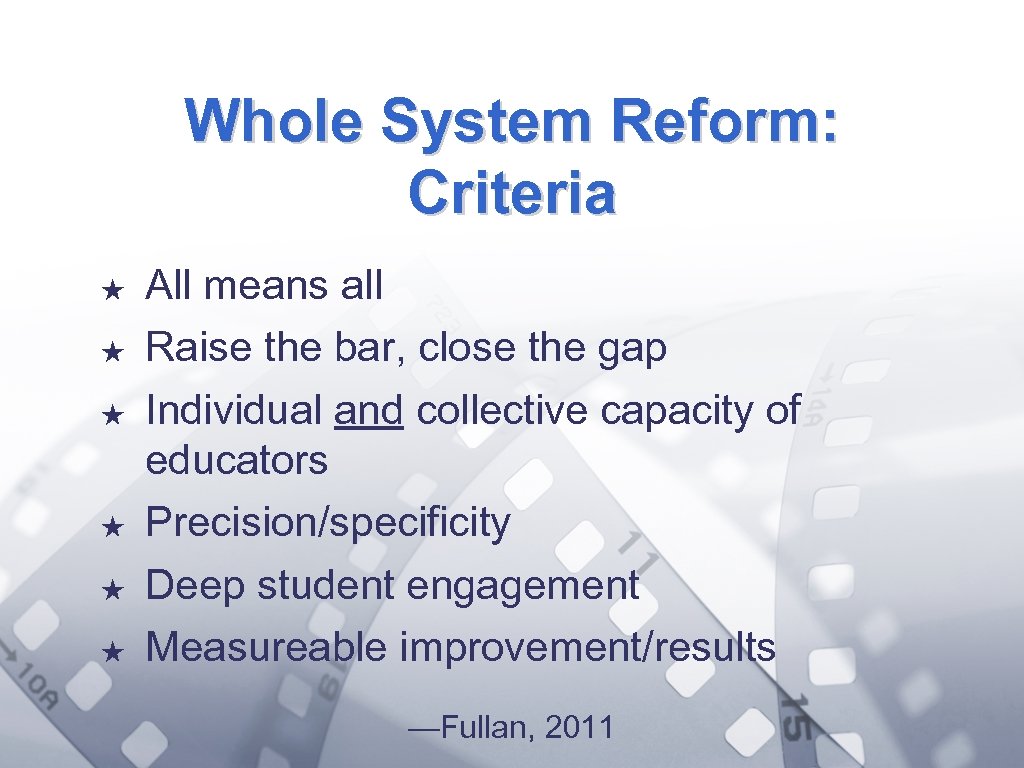 Whole System Reform: Criteria

★ All means all
★ Raise the bar, close the gap
★ Individual and collective capacity of educators
★ Precision/specificity
★ Deep student engagement
★ Measureable improvement/results

—Fullan, 2011